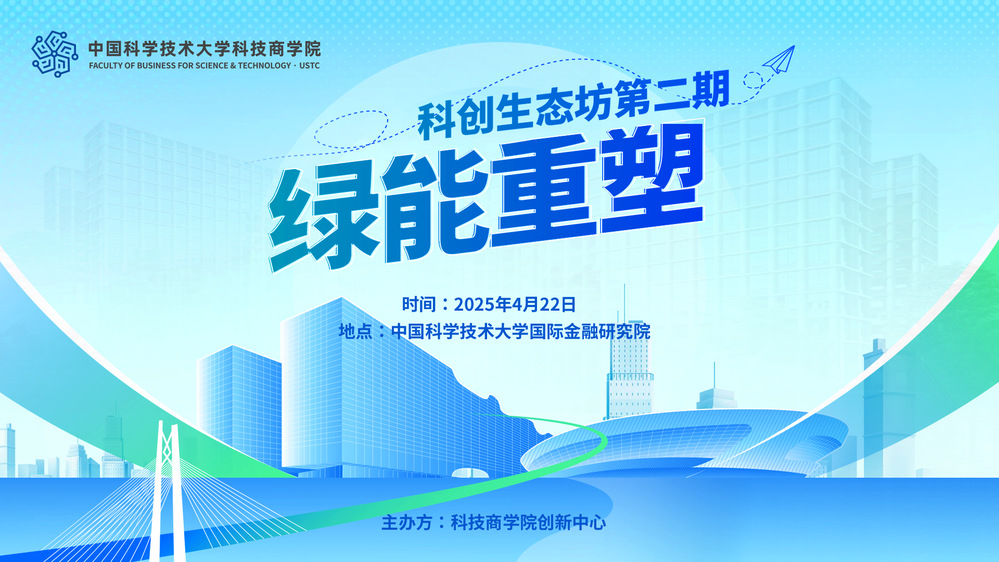 中国科学技术大学科技商学院
FACULTY OF BUSINESS FOR SCIENCE & TECHNOLOGY · USTC

科创生态坊第二期

绿能重塑

时间：2025年4月22日
地点：中国科学技术大学国际金融研究院

主办方：科技商学院创新中心